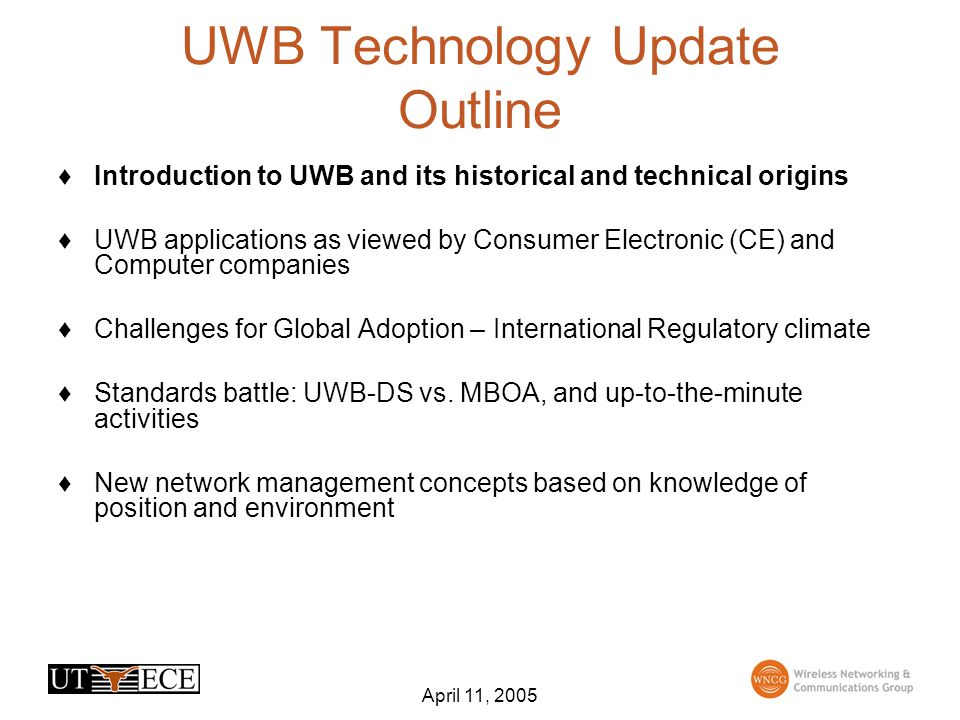 UWB Technology Update
Outline

♦ Introduction to UWB and its historical and technical origins

♦ UWB applications as viewed by Consumer Electronic (CE) and Computer companies

♦ Challenges for Global Adoption – International Regulatory climate

♦ Standards battle: UWB-DS vs. MBOA, and up-to-the-minute activities

♦ New network management concepts based on knowledge of position and environment

UT ECE

April 11, 2005

WNCG Wireless Networking & Communications Group